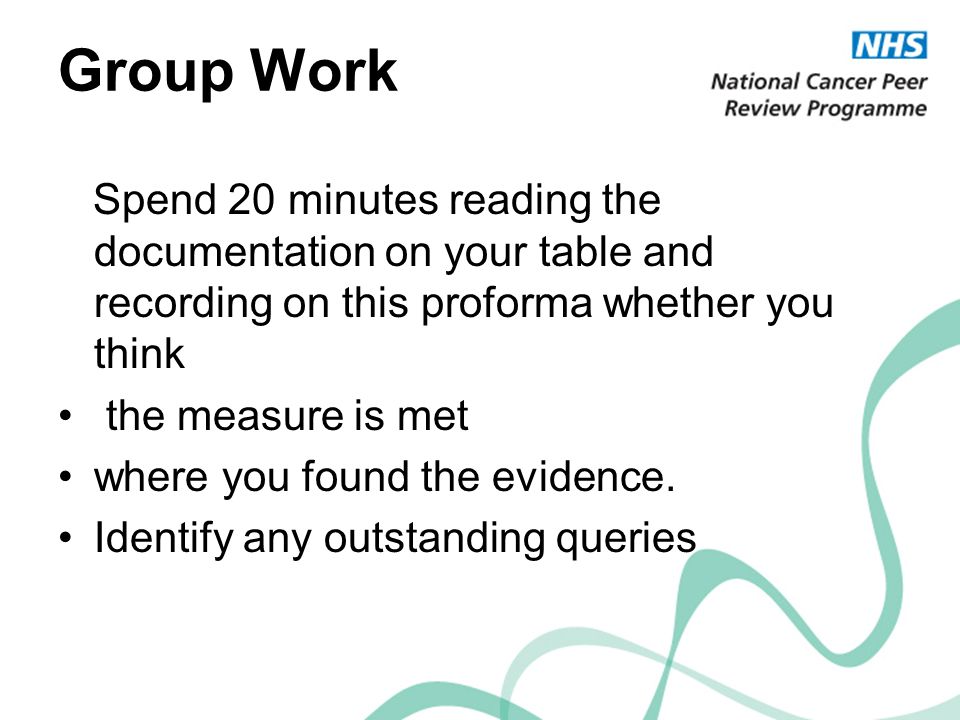 Group Work

NHS
National Cancer Peer Review Programme

Spend 20 minutes reading the documentation on your table and recording on this proforma whether you think

• the measure is met
• where you found the evidence.
• Identify any outstanding queries